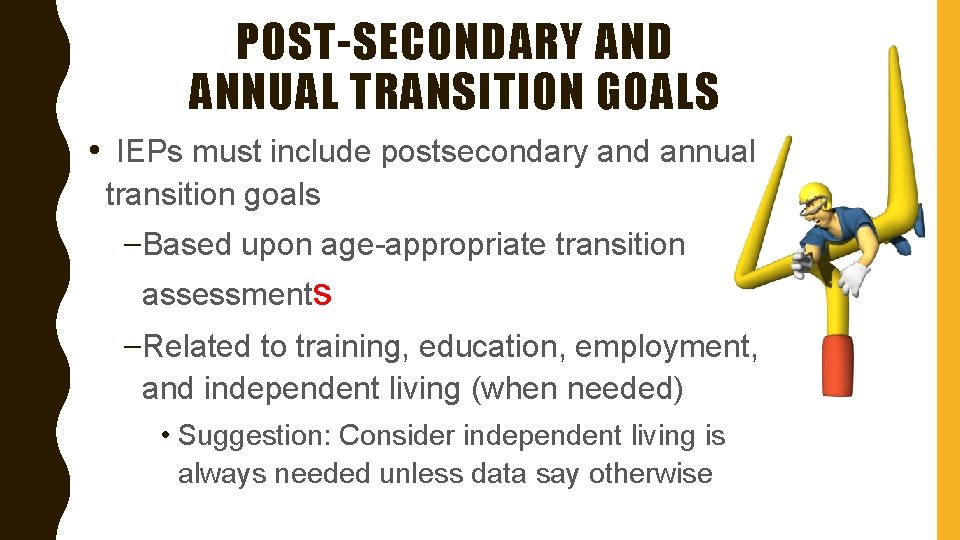 POST-SECONDARY AND ANNUAL TRANSITION GOALS

• IEPs must include postsecondary and annual transition goals

–Based upon age-appropriate transition assessments

–Related to training, education, employment, and independent living (when needed)

• Suggestion: Consider independent living is always needed unless data say otherwise